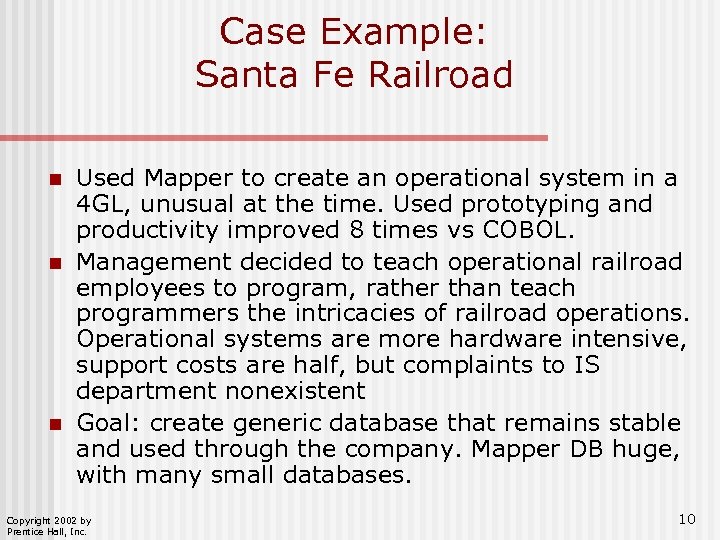 Case Example:
Santa Fe Railroad

- Used Mapper to create an operational system in a 4GL, unusual at the time. Used prototyping and productivity improved 8 times vs COBOL.
- Management decided to teach operational railroad employees to program, rather than teach programmers the intricacies of railroad operations. Operational systems are more hardware intensive, support costs are half, but complaints to IS department nonexistent
- Goal: create generic database that remains stable and used through the company. Mapper DB huge, with many small databases.

Copyright 2002 by Prentice Hall, Inc.

10